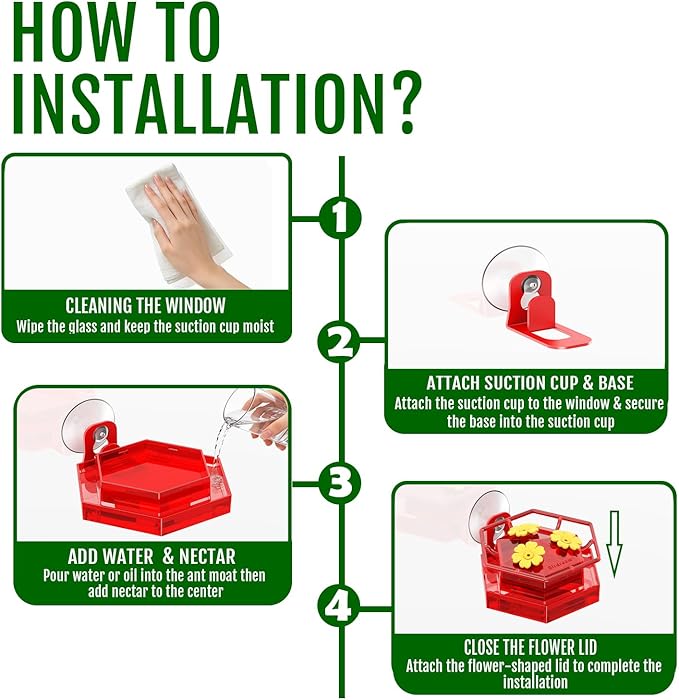 HOW TO INSTALLATION?

1

CLEANING THE WINDOW
Wipe the glass and keep the suction cup moist

2

ATTACH SUCTION CUP & BASE
Attach the suction cup to the window & secure the base into the suction cup

3

ADD WATER & NECTAR
Pour water or oil into the ant moat then add nectar to the center

4

CLOSE THE FLOWER LID
Attach the flower-shaped lid to complete the installation